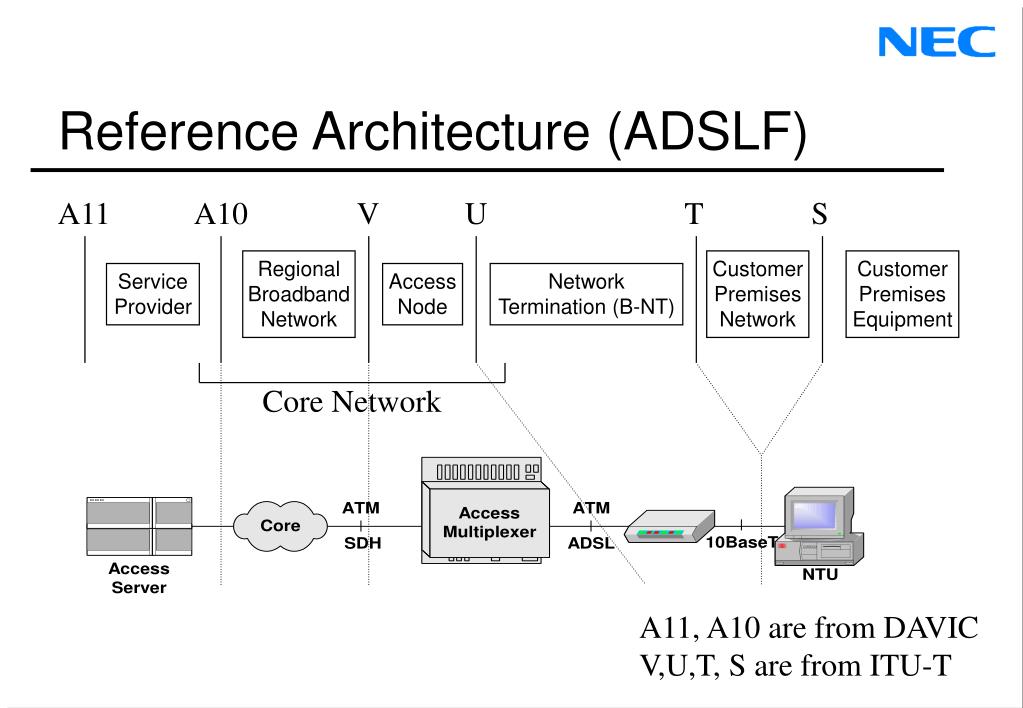 NEC

Reference Architecture (ADSLF)

A11 A10 V U T S

Service Provider

Regional Broadband Network

Access Node

Network Termination (B-NT)

Customer Premises Network

Customer Premises Equipment

Core Network

Access Server

Core

ATM

SDH

Access Multiplexer

ATM

ADSL

10BaseT

NTU

A11, A10 are from DAVIC
V,U,T, S are from ITU-T